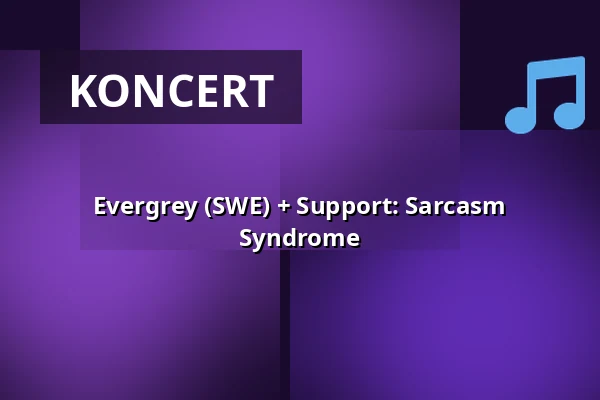 KONCERT

Evergrey (SWE) + Support: Sarcasm Syndrome